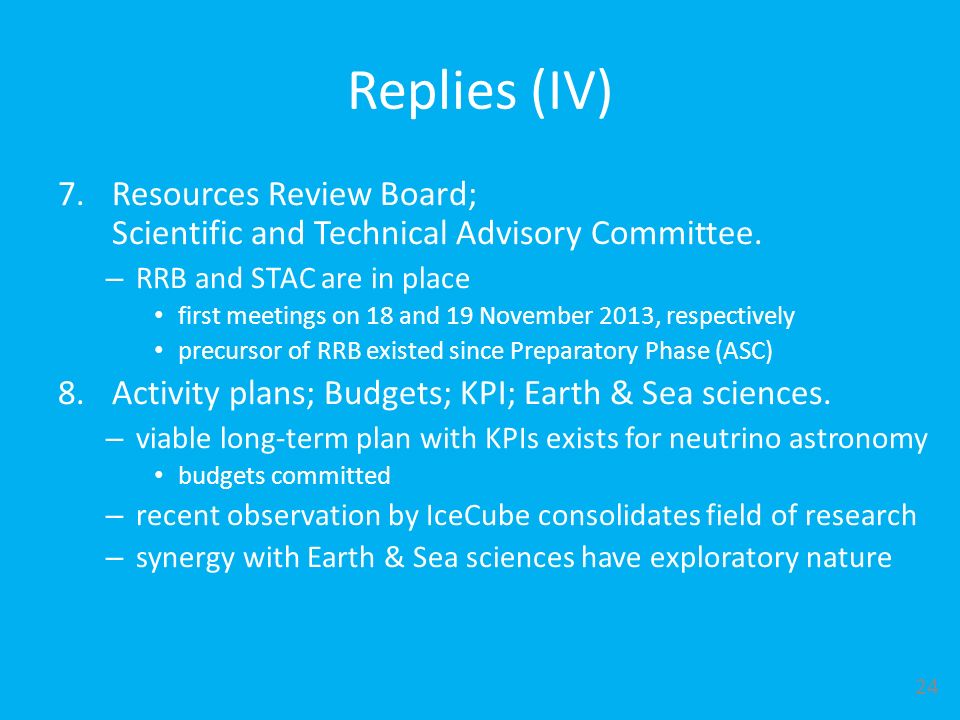 Replies (IV)

7. Resources Review Board; Scientific and Technical Advisory Committee.

– RRB and STAC are in place

• first meetings on 18 and 19 November 2013, respectively

• precursor of RRB existed since Preparatory Phase (ASC)

8. Activity plans; Budgets; KPI; Earth & Sea sciences.

– viable long-term plan with KPIs exists for neutrino astronomy

• budgets committed

– recent observation by IceCube consolidates field of research

– synergy with Earth & Sea sciences have exploratory nature

24